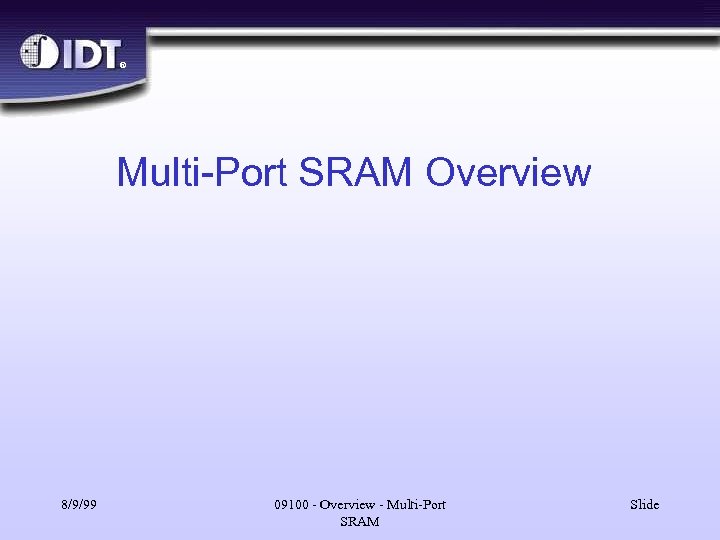 IDT®

Multi-Port SRAM Overview

8/9/99

09100 - Overview - Multi-Port SRAM

Slide